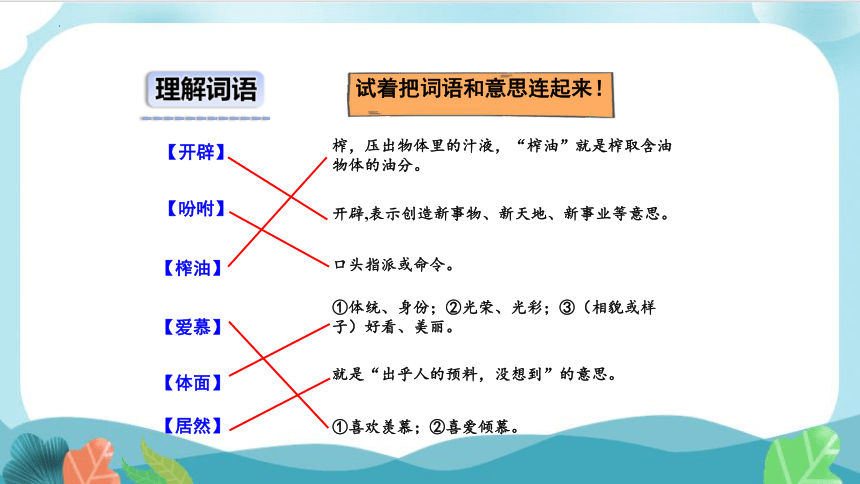 理解词语

试着把词语和意思连起来！

【开辟】

【吩咐】

【榨油】

【爱慕】

【体面】

【居然】

榨，压出物体里的汁液，“榨油”就是榨取含油物体的油分。

开辟,表示创造新事物、新天地、新事业等意思。

口头指派或命令。

①体统、身份；②光荣、光彩；③（相貌或样子）好看、美丽。

就是“出乎人的预料，没想到”的意思。

①喜欢羡慕；②喜爱倾慕。